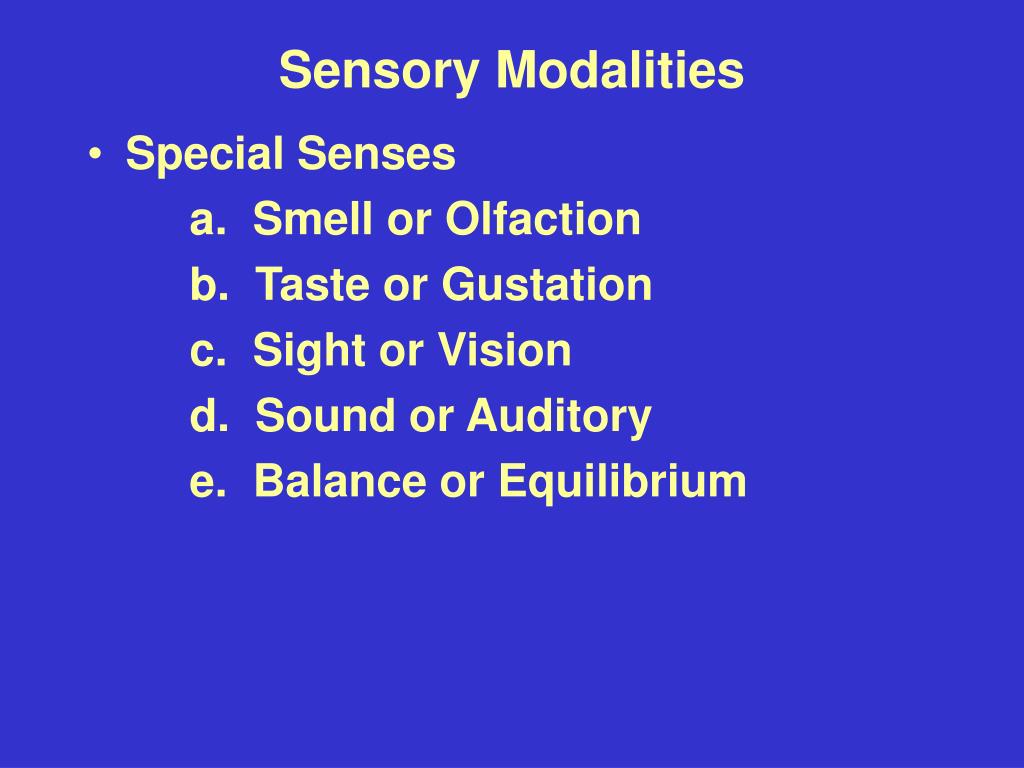 Sensory Modalities

• Special Senses

a. Smell or Olfaction

b. Taste or Gustation

c. Sight or Vision

d. Sound or Auditory

e. Balance or Equilibrium